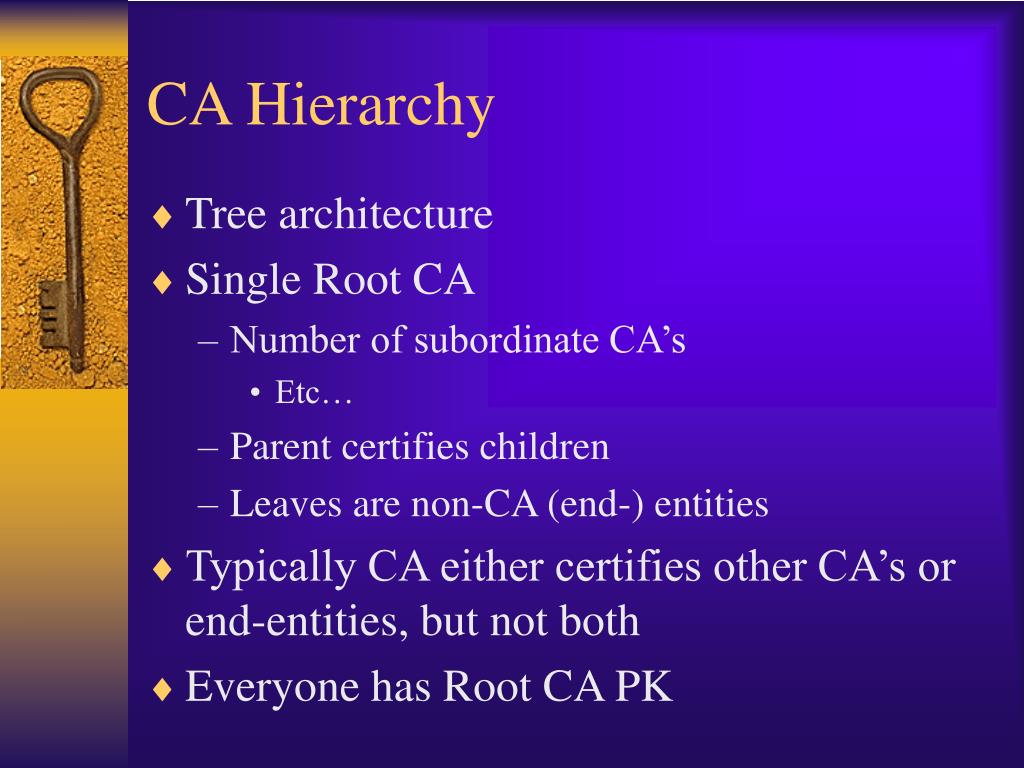 CA Hierarchy

♦ Tree architecture
♦ Single Root CA
– Number of subordinate CA’s
• Etc…
– Parent certifies children
– Leaves are non-CA (end-) entities
♦ Typically CA either certifies other CA’s or end-entities, but not both
♦ Everyone has Root CA PK